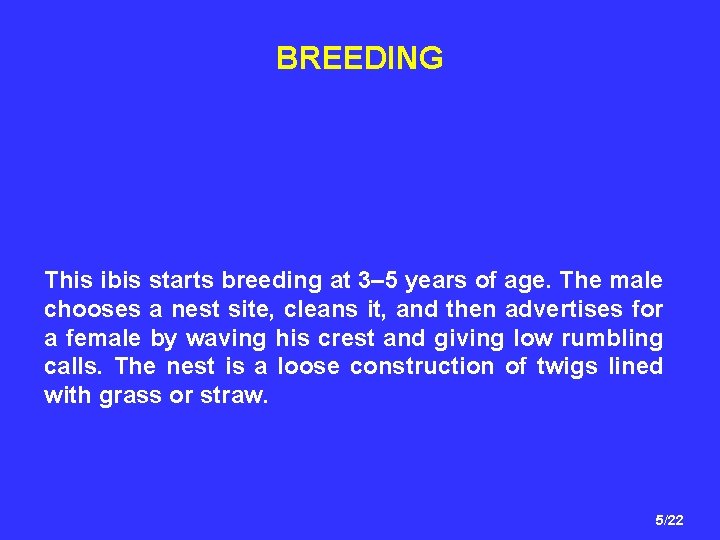 BREEDING

This ibis starts breeding at 3–5 years of age. The male chooses a nest site, cleans it, and then advertises for a female by waving his crest and giving low rumbling calls. The nest is a loose construction of twigs lined with grass or straw.

5/22